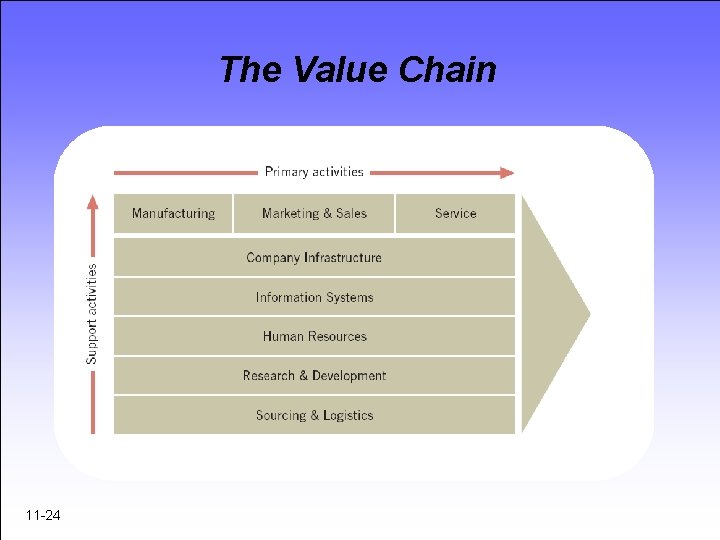 The Value Chain

Primary activities

Support activities

Manufacturing

Marketing & Sales

Service

Company Infrastructure

Information Systems

Human Resources

Research & Development

Sourcing & Logistics

11-24